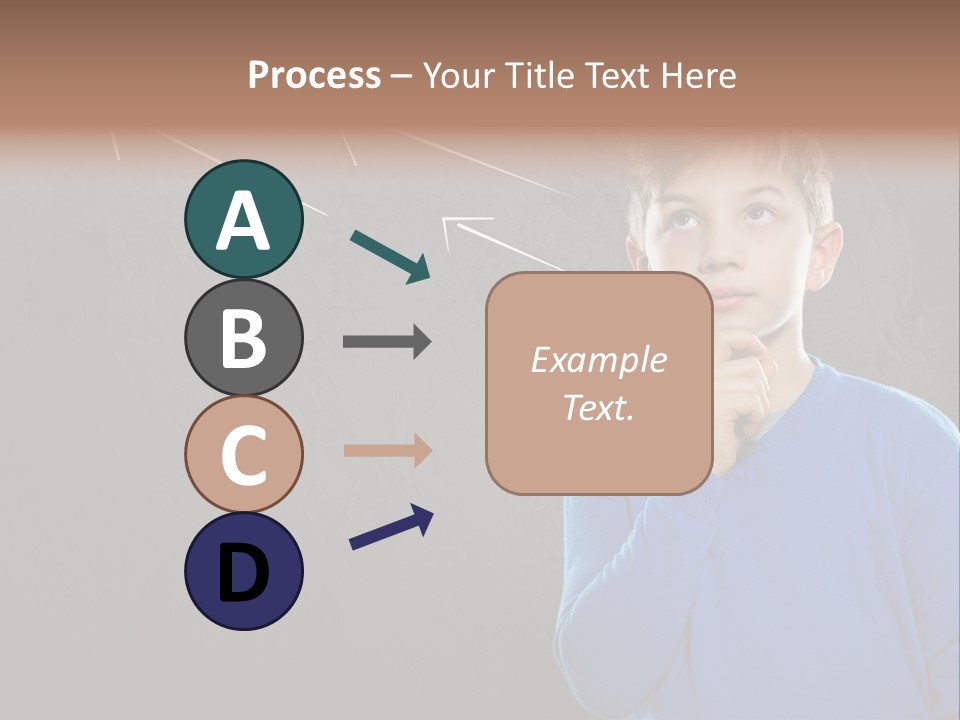 Process – Your Title Text Here

A

B

C

D

Example Text.